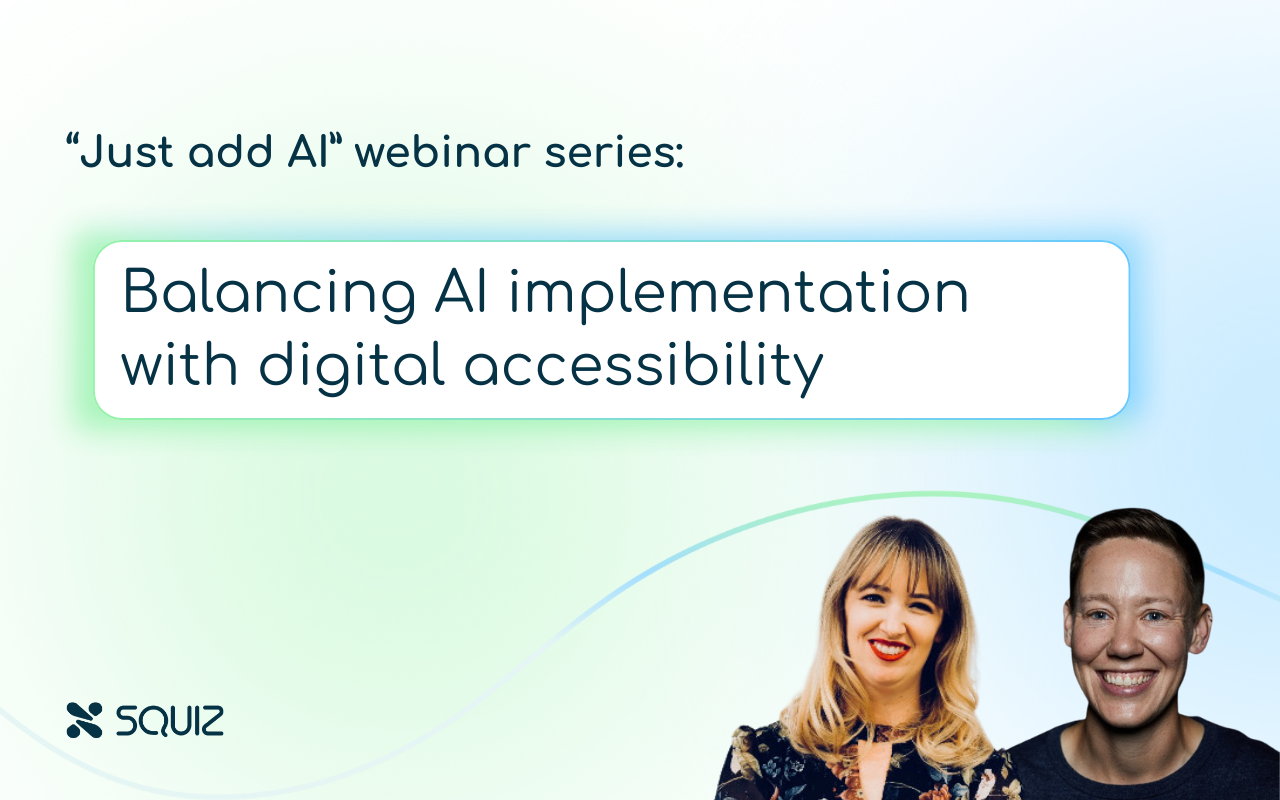 “Just add AI” webinar series:

Balancing AI implementation with digital accessibility

SQUIZ